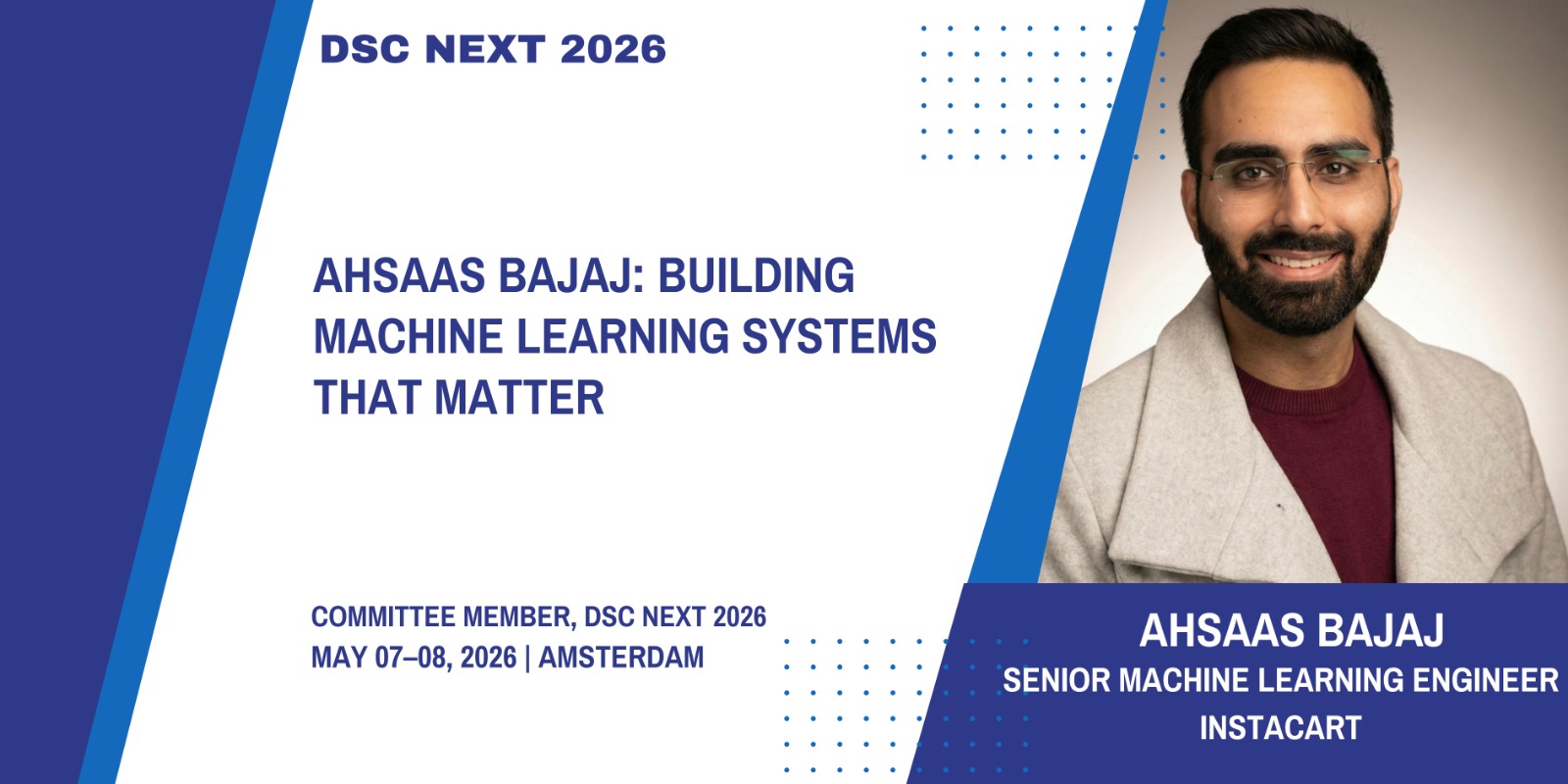 DSC NEXT 2026

AHSAAS BAJAJ: BUILDING MACHINE LEARNING SYSTEMS THAT MATTER

COMMITTEE MEMBER, DSC NEXT 2026
MAY 07–08, 2026 | AMSTERDAM

AHSAAS BAJAJ
SENIOR MACHINE LEARNING ENGINEER
INSTACART